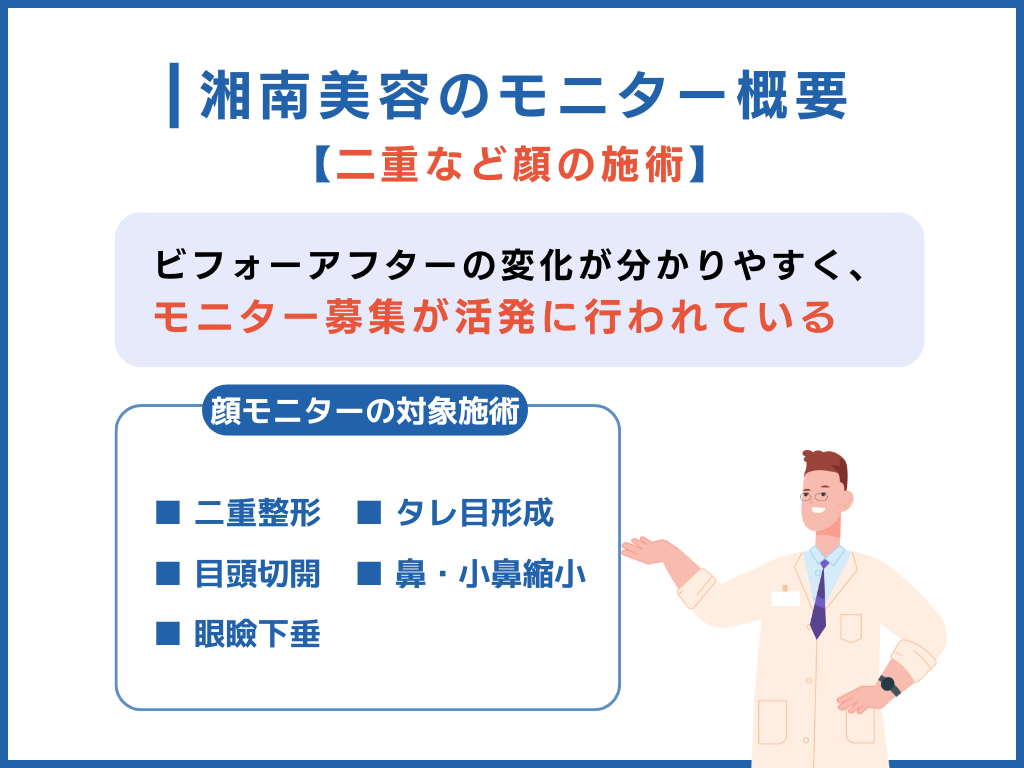 湘南美容のモニター概要
【二重など顔の施術】

ビフォーアフターの変化が分かりやすく、
モニター募集が活発に行われている

顔モニターの対象施術

■ 二重整形
■ タレ目形成
■ 目頭切開
■ 鼻・小鼻縮小
■ 眼瞼下垂